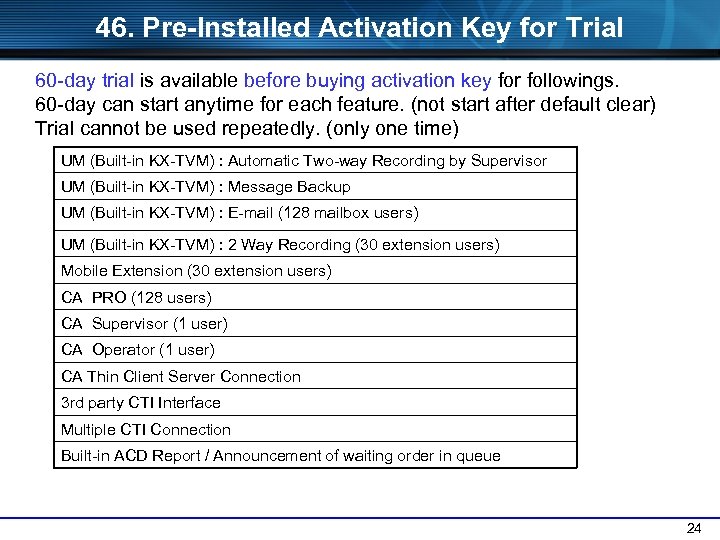 46. Pre-Installed Activation Key for Trial

60-day trial is available before buying activation key for followings.
60-day can start anytime for each feature. (not start after default clear)
Trial cannot be used repeatedly. (only one time)

| UM (Built-in KX-TVM) : Automatic Two-way Recording by Supervisor |
|---|
| UM (Built-in KX-TVM) : Message Backup |
| UM (Built-in KX-TVM) : E-mail (128 mailbox users) |
| UM (Built-in KX-TVM) : 2 Way Recording (30 extension users) |
| Mobile Extension (30 extension users) |
| CA PRO (128 users) |
| CA Supervisor (1 user) |
| CA Operator (1 user) |
| CA Thin Client Server Connection |
| 3rd party CTI Interface |
| Multiple CTI Connection |
| Built-in ACD Report / Announcement of waiting order in queue |

24